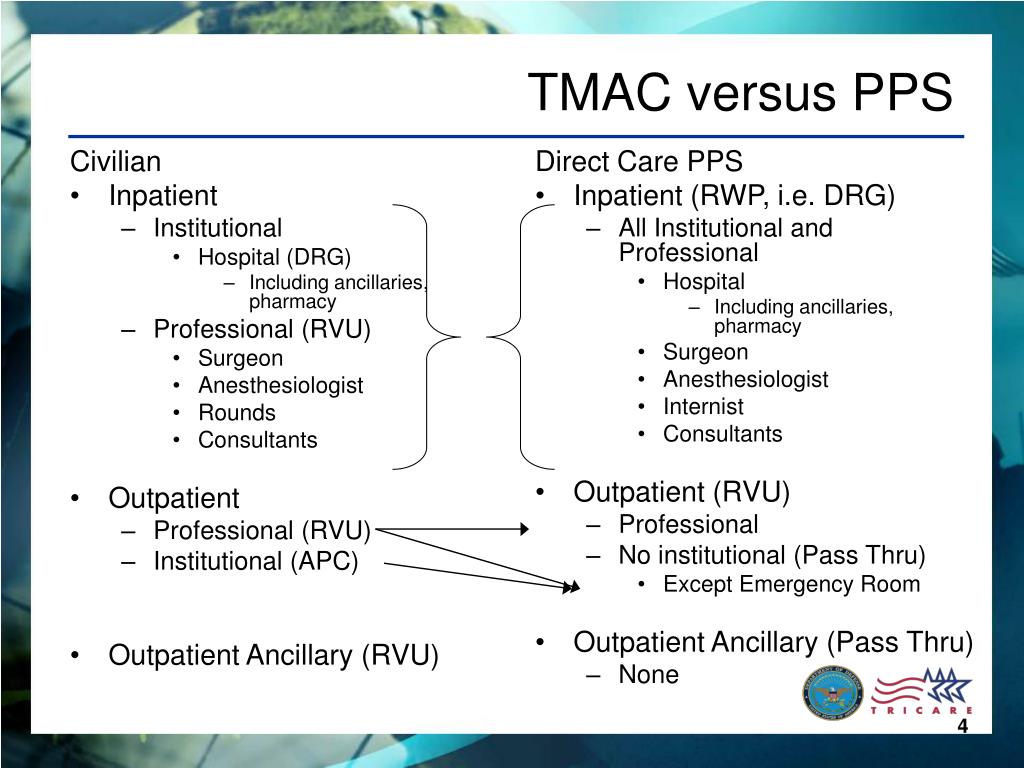 TMAC versus PPS

Civilian
• Inpatient
– Institutional
• Hospital (DRG)
– Including ancillaries, pharmacy
– Professional (RVU)
• Surgeon
• Anesthesiologist
• Rounds
• Consultants

• Outpatient
– Professional (RVU)
– Institutional (APC)

• Outpatient Ancillary (RVU)

Direct Care PPS
• Inpatient (RWP, i.e. DRG)
– All Institutional and Professional
• Hospital
– Including ancillaries, pharmacy
• Surgeon
• Anesthesiologist
• Internist
• Consultants

• Outpatient (RVU)
– Professional
– No institutional (Pass Thru)
• Except Emergency Room

• Outpatient Ancillary (Pass Thru)
– None

TRICARE

4